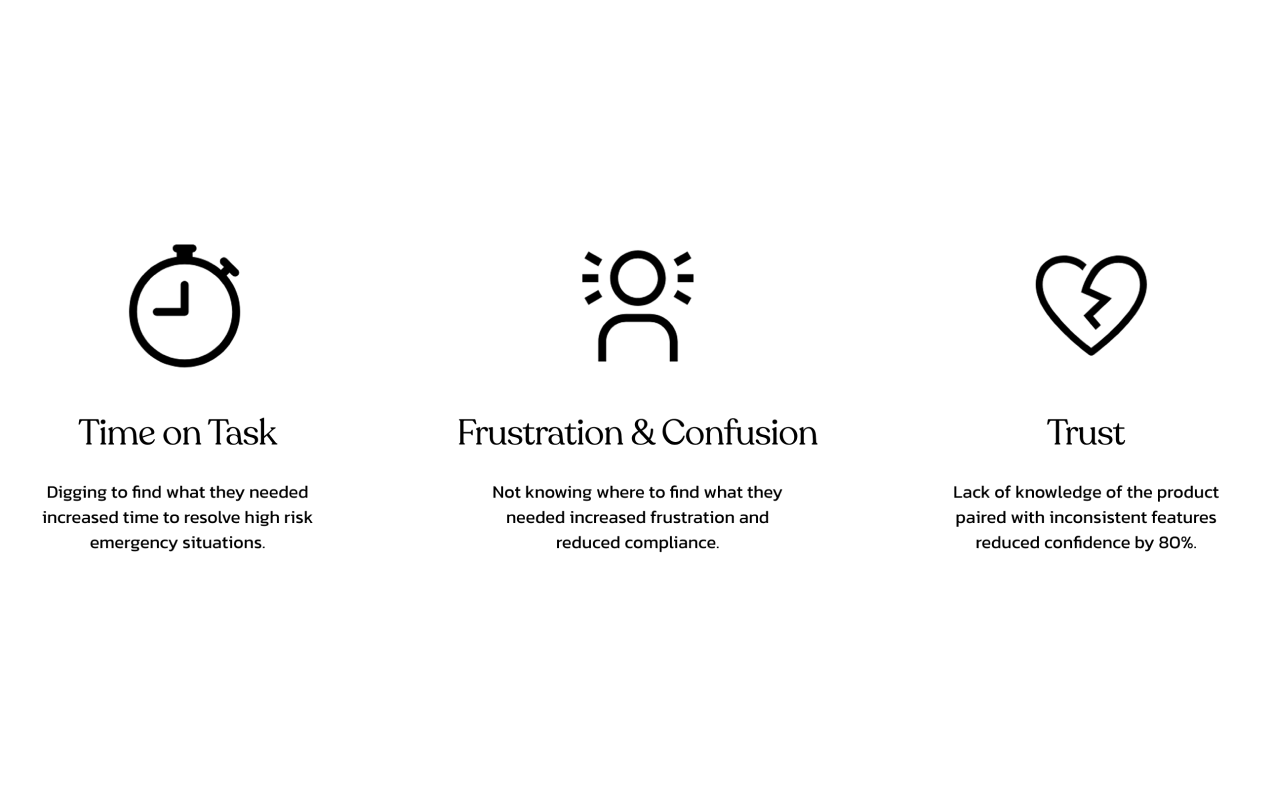 Time on Task

Digging to find what they needed increased time to resolve high risk emergency situations.

Frustration & Confusion

Not knowing where to find what they needed increased frustration and reduced compliance.

Trust

Lack of knowledge of the product paired with inconsistent features reduced confidence by 80%.